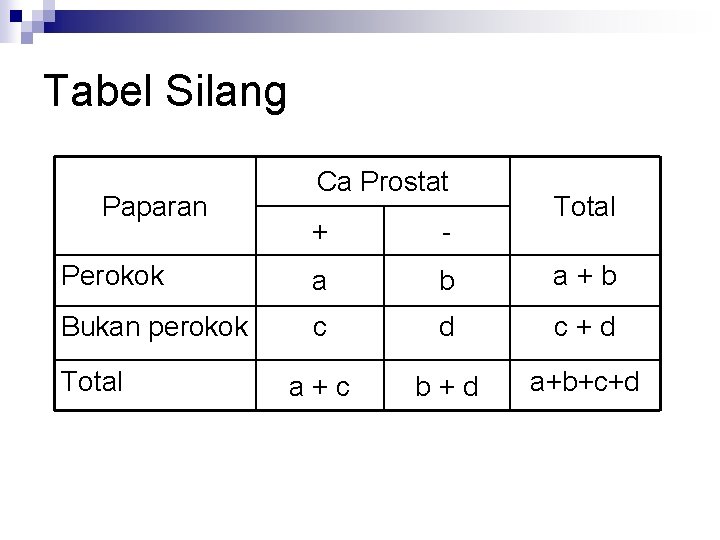 Tabel Silang

| Paparan | Ca Prostat + | Ca Prostat - | Total |
|---|---|---|---|
| Perokok | a | b | a + b |
| Bukan perokok | c | d | c + d |
| Total | a + c | b + d | a+b+c+d |